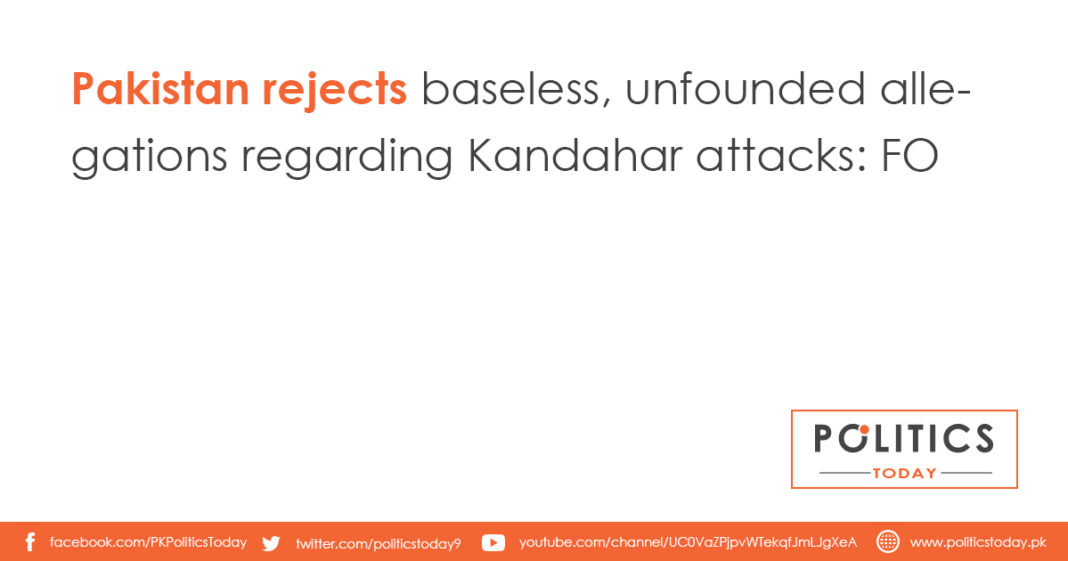 Pakistan rejects baseless, unfounded allegations regarding Kandahar attacks: FO

POLITICS
TODAY

facebook.com/PKPoliticsToday twitter.com/politicstoday9 youtube.com/channel/UC0VaZPjpvWTekqfJmLJgXeA www.politicstoday.pk